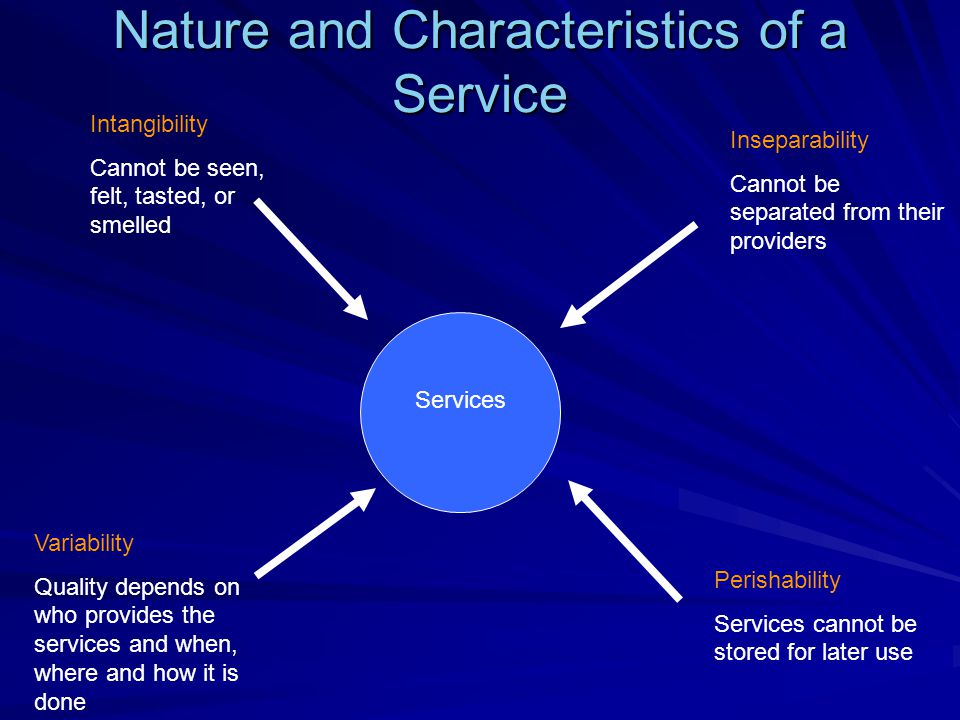 Nature and Characteristics of a Service

Intangibility

Cannot be seen, felt, tasted, or smelled

Inseparability

Cannot be separated from their providers

Services

Variability

Quality depends on who provides the services and when, where and how it is done

Perishability

Services cannot be stored for later use